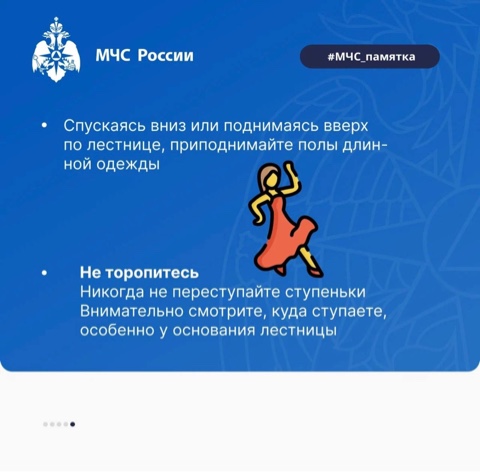 МЧС России

#МЧС_памятка

• Спускаясь вниз или поднимаясь вверх по лестнице, приподнимайте полы длинной одежды

• Не торопитесь
Никогда не переступайте ступеньки
Внимательно смотрите, куда ступаете, особенно у основания лестницы